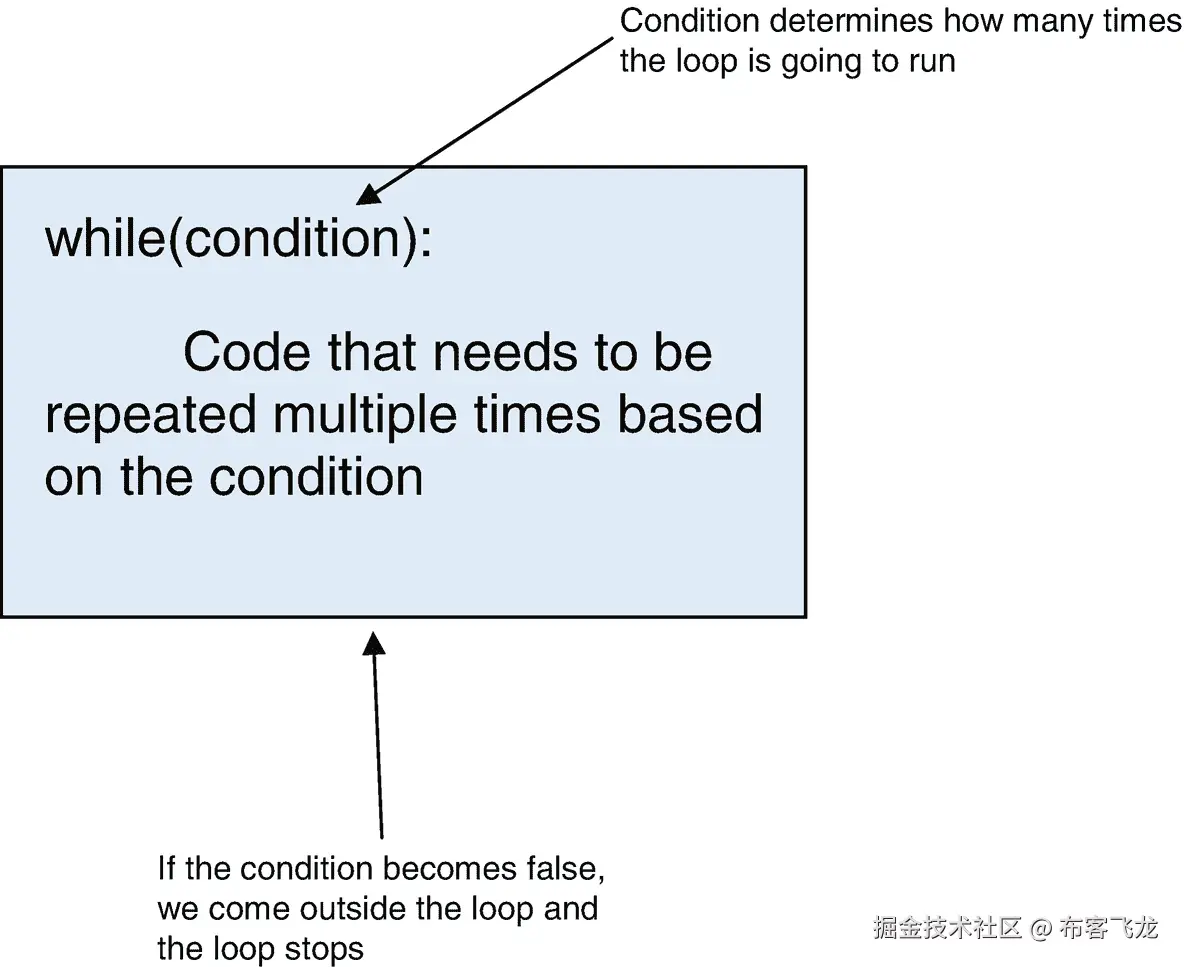 Condition determines how many times the loop is going to run

while(condition):

Code that needs to be repeated multiple times based on the condition

If the condition becomes false, we come outside the loop and the loop stops

掘金技术社区 @ 布客飞龙